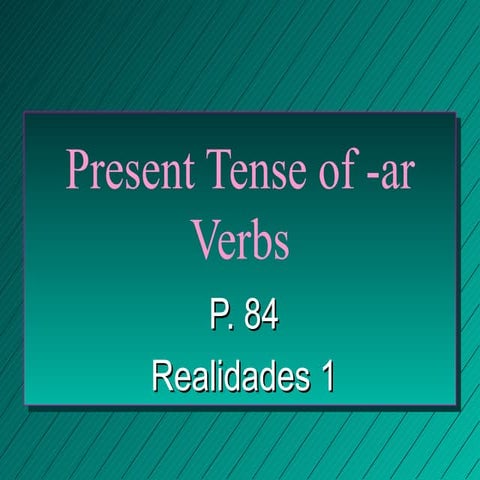 Present Tense of -ar Verbs

P. 84

Realidades 1